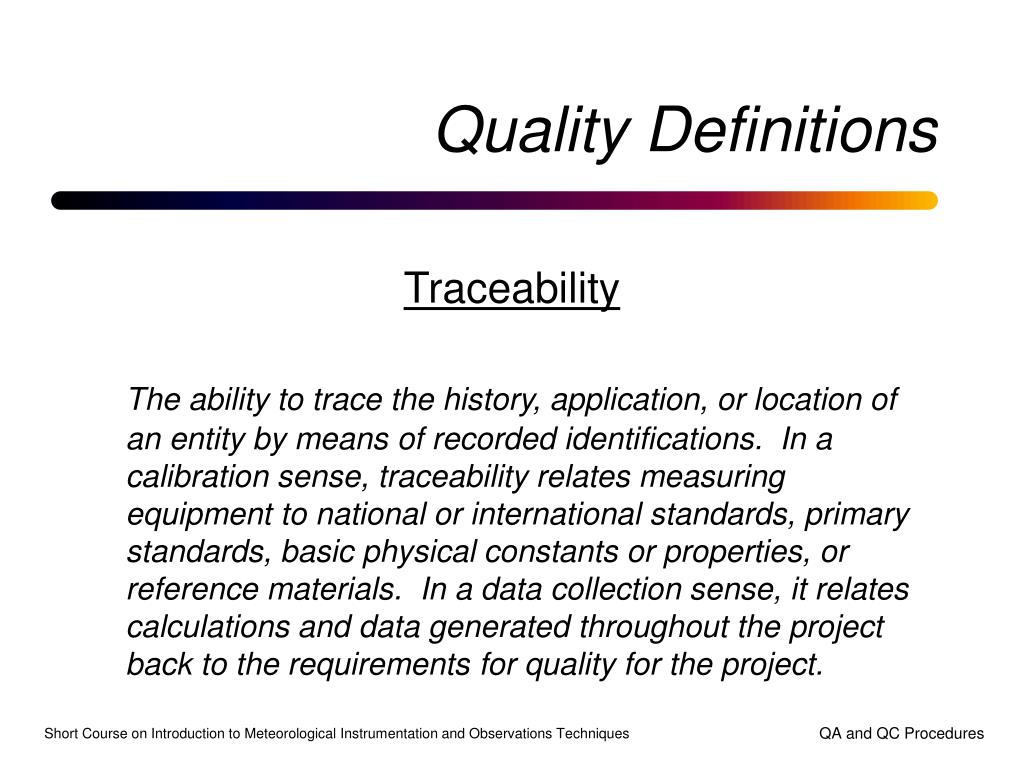 Quality Definitions

Traceability

The ability to trace the history, application, or location of an entity by means of recorded identifications. In a calibration sense, traceability relates measuring equipment to national or international standards, primary standards, basic physical constants or properties, or reference materials. In a data collection sense, it relates calculations and data generated throughout the project back to the requirements for quality for the project.

Short Course on Introduction to Meteorological Instrumentation and Observations Techniques

QA and QC Procedures